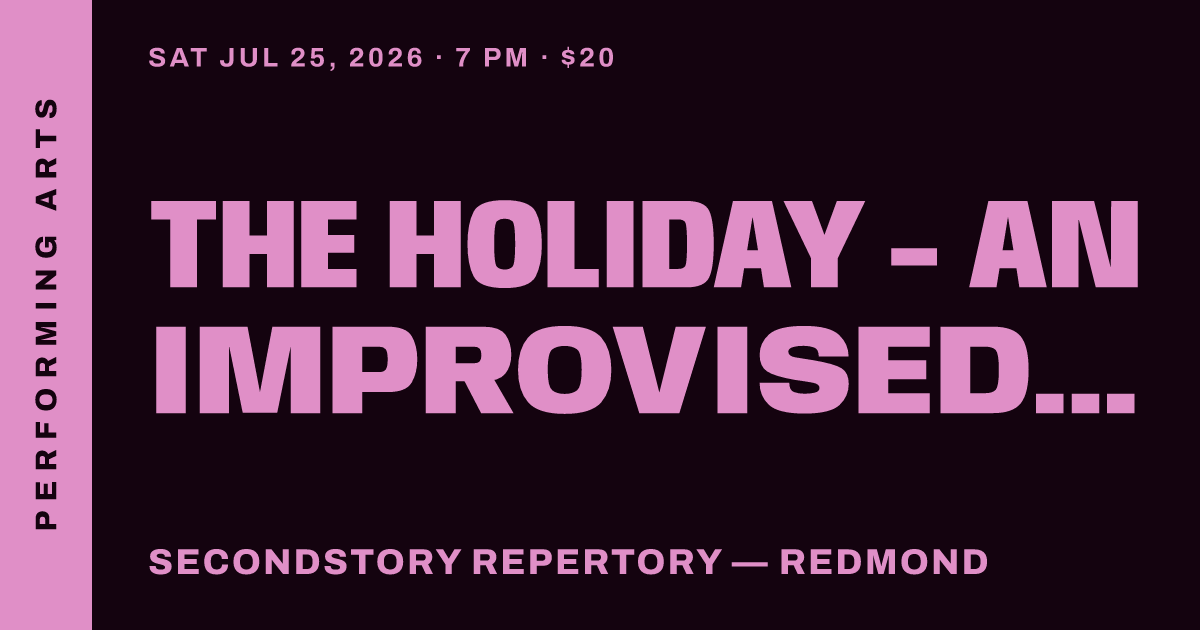 PERFORMING ARTS

SAT JUL 25, 2026 · 7 PM · $20

THE HOLIDAY - AN IMPROVISED...

SECONDSTORY REPERTORY — REDMOND